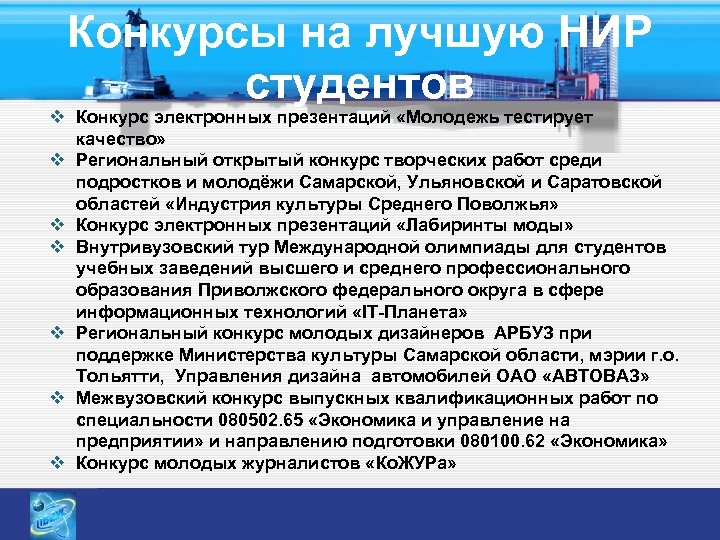 Конкурсы на лучшую НИР студентов

❖ Конкурс электронных презентаций «Молодежь тестирует качество»
❖ Региональный открытый конкурс творческих работ среди подростков и молодёжи Самарской, Ульяновской и Саратовской областей «Индустрия культуры Среднего Поволжья»
❖ Конкурс электронных презентаций «Лабиринты моды»
❖ Внутривузовский тур Международной олимпиады для студентов учебных заведений высшего и среднего профессионального образования Приволжского федерального округа в сфере информационных технологий «IT-Планета»
❖ Региональный конкурс молодых дизайнеров АРБУЗ при поддержке Министерства культуры Самарской области, мэрии г.о. Тольятти, Управления дизайна автомобилей ОАО «АВТОВАЗ»
❖ Межвузовский конкурс выпускных квалификационных работ по специальности 080502.65 «Экономика и управление на предприятии» и направлению подготовки 080100.62 «Экономика»
❖ Конкурс молодых журналистов «КоЖУРа»